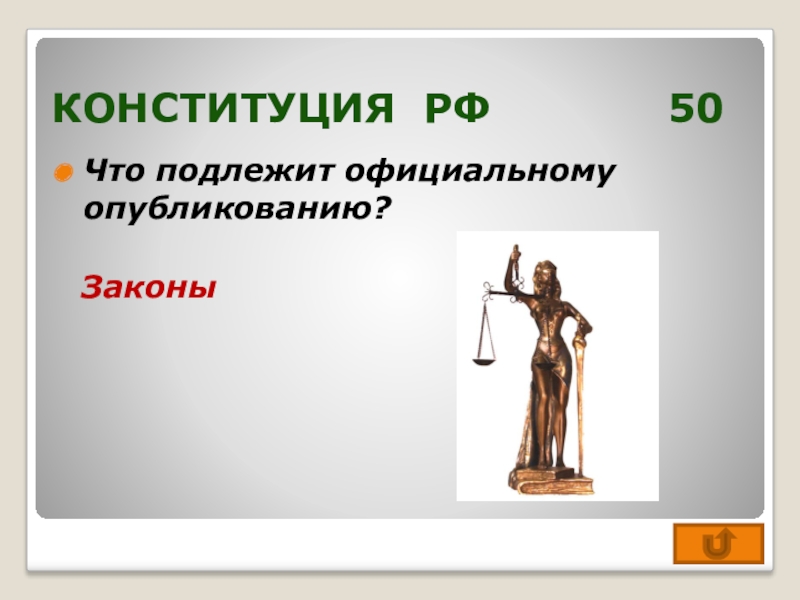 КОНСТИТУЦИЯ РФ 50

Что подлежит официальному опубликованию?

Законы